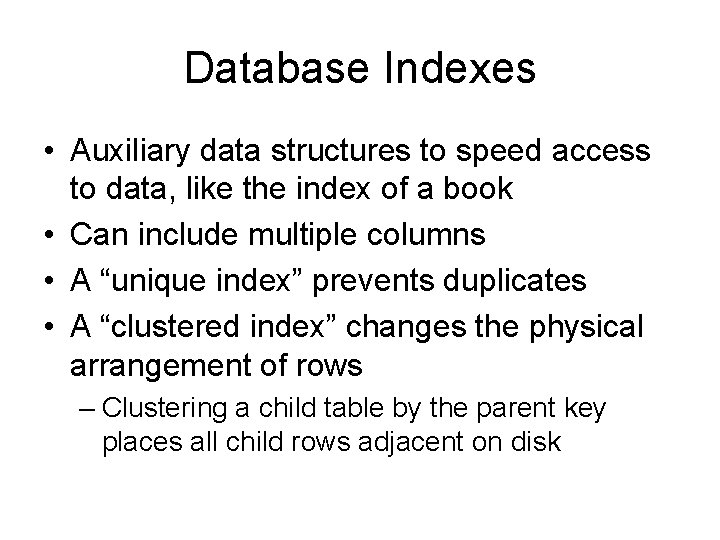 Database Indexes

• Auxiliary data structures to speed access to data, like the index of a book
• Can include multiple columns
• A “unique index” prevents duplicates
• A “clustered index” changes the physical arrangement of rows
– Clustering a child table by the parent key places all child rows adjacent on disk